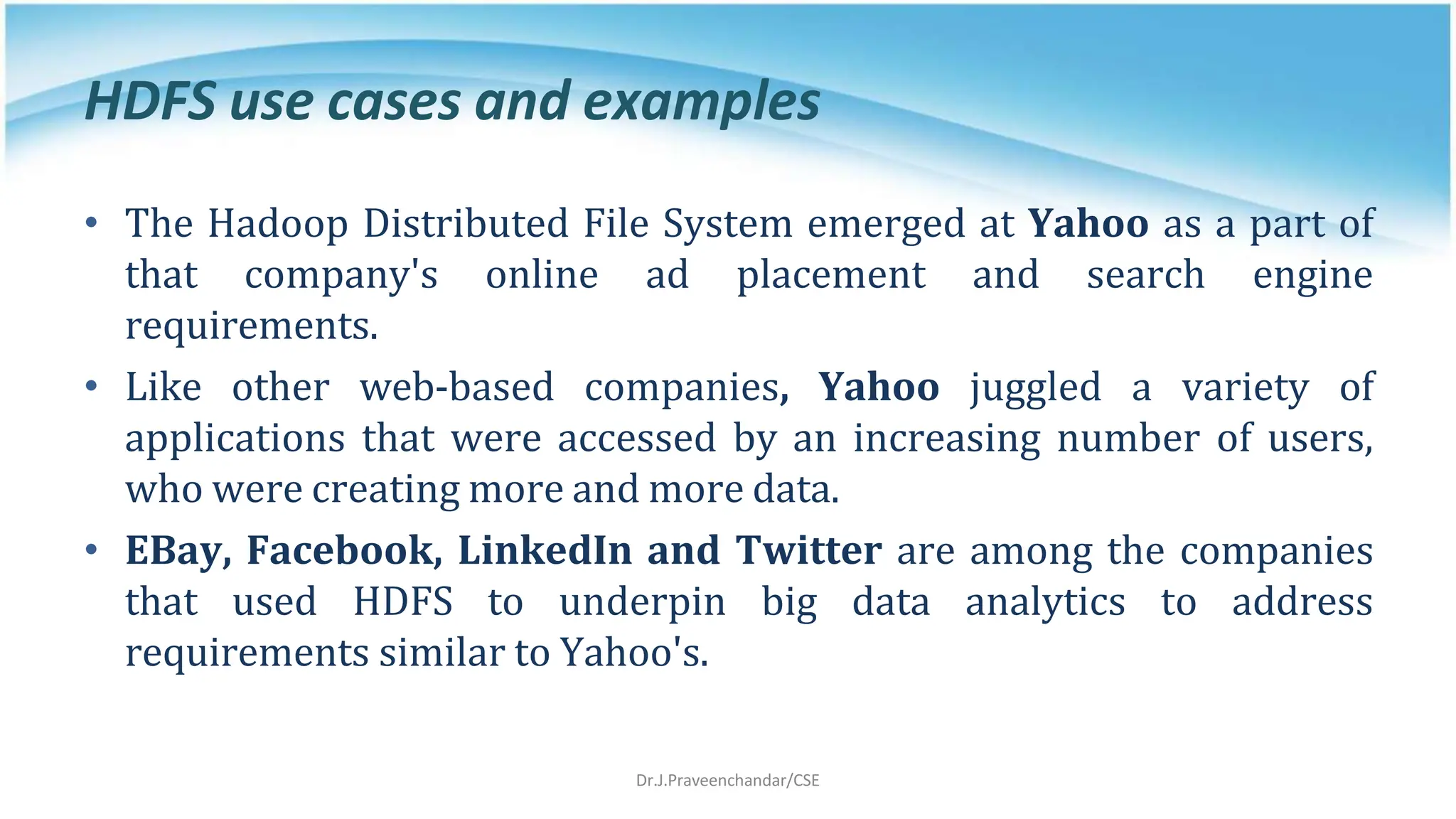 HDFS use cases and examples

• The Hadoop Distributed File System emerged at Yahoo as a part of that company's online ad placement and search engine requirements.

• Like other web-based companies, Yahoo juggled a variety of applications that were accessed by an increasing number of users, who were creating more and more data.

• EBay, Facebook, LinkedIn and Twitter are among the companies that used HDFS to underpin big data analytics to address requirements similar to Yahoo's.

Dr.J.Praveenchandar/CSE